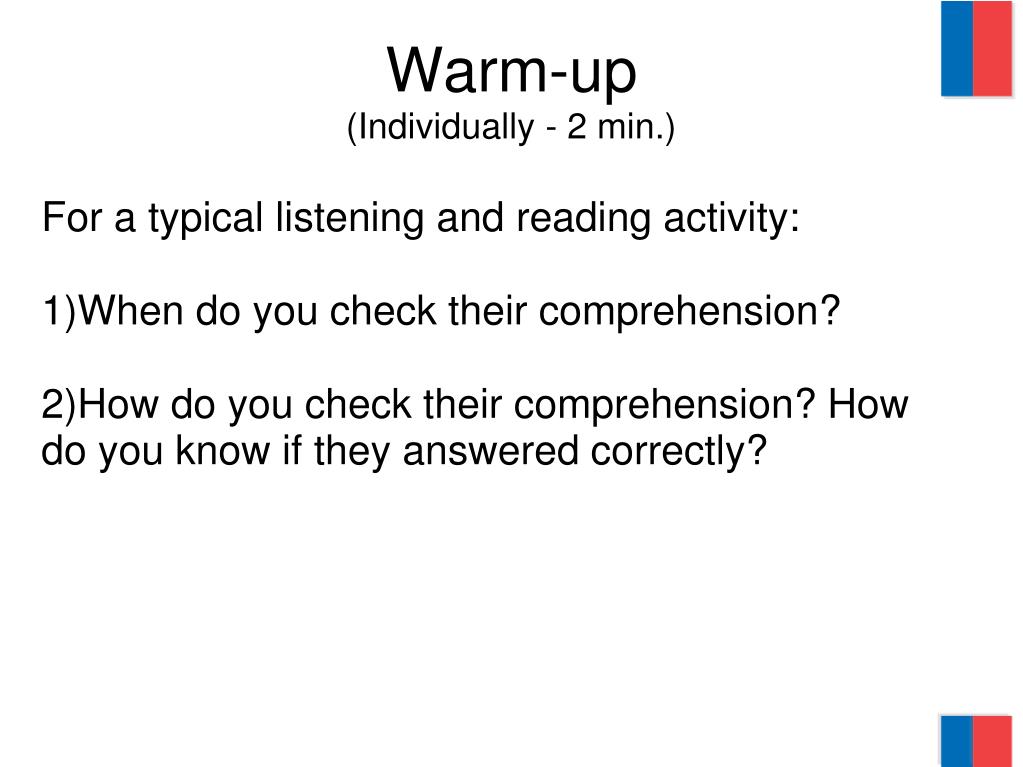 Warm-up
(Individually - 2 min.)

For a typical listening and reading activity:

1)When do you check their comprehension?

2)How do you check their comprehension? How do you know if they answered correctly?